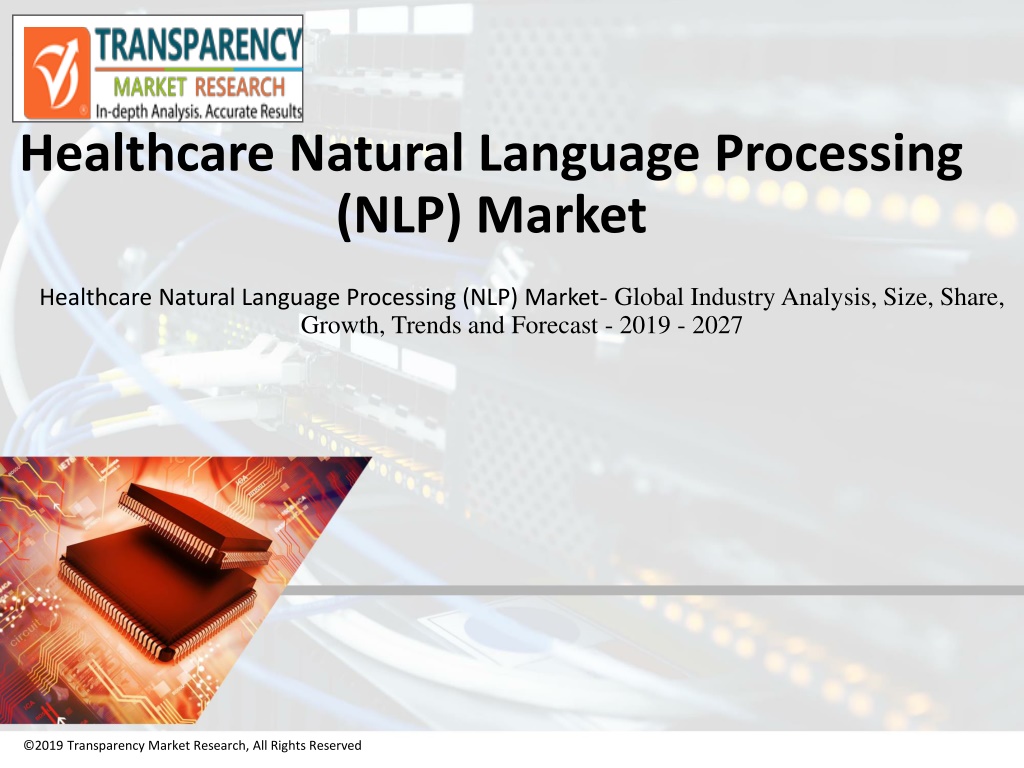 TRANSPARENCY
MARKET RESEARCH
In-depth Analysis. Accurate Results

Healthcare Natural Language Processing (NLP) Market

Healthcare Natural Language Processing (NLP) Market- Global Industry Analysis, Size, Share, Growth, Trends and Forecast - 2019 - 2027

©2019 Transparency Market Research, All Rights Reserved